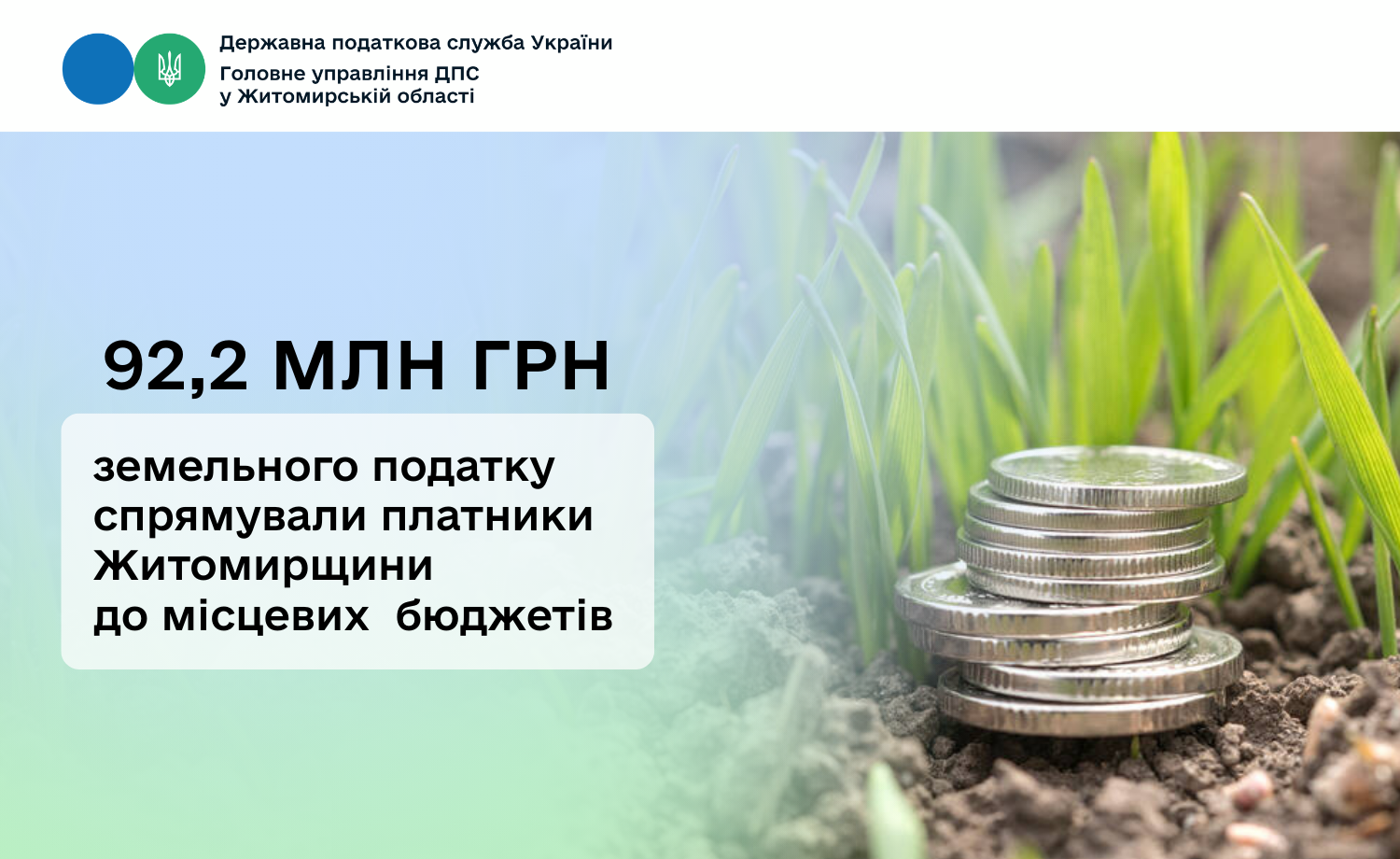 Державна податкова служба України
Головне управління ДПС
у Житомирській області

92,2 МЛН ГРН

земельного податку спрямували платники Житомирщини до місцевих бюджетів